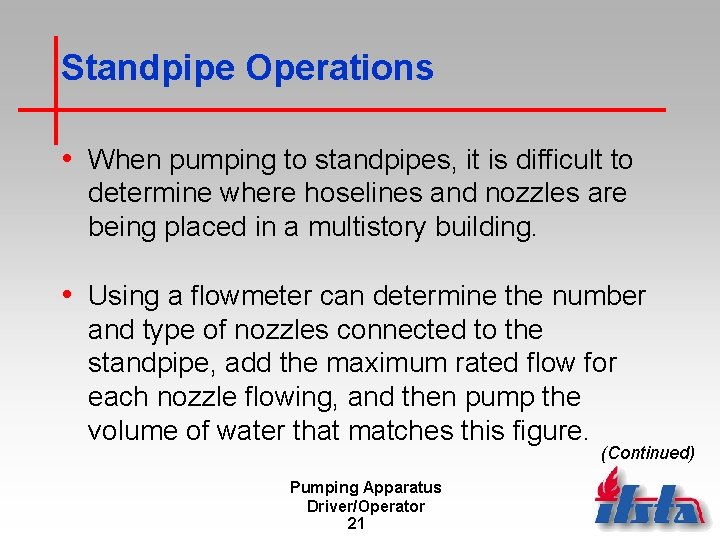 Standpipe Operations

• When pumping to standpipes, it is difficult to determine where hoselines and nozzles are being placed in a multistory building.

• Using a flowmeter can determine the number and type of nozzles connected to the standpipe, add the maximum rated flow for each nozzle flowing, and then pump the volume of water that matches this figure.

(Continued)

Pumping Apparatus Driver/Operator
21

ifsta